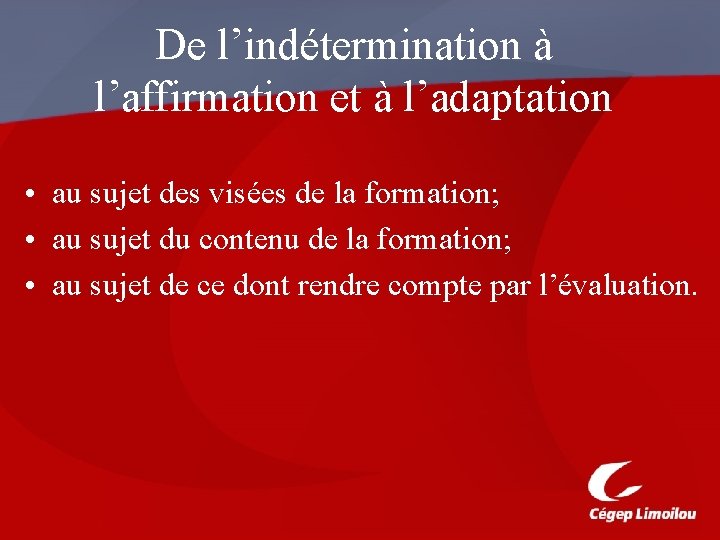 De l’indétermination à l’affirmation et à l’adaptation

• au sujet des visées de la formation;
• au sujet du contenu de la formation;
• au sujet de ce dont rendre compte par l’évaluation.

Cégep Limoilou